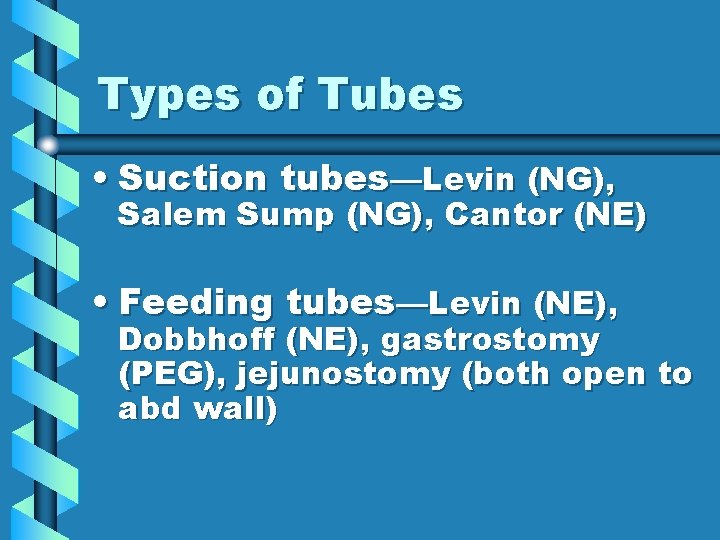 Types of Tubes

• Suction tubes—Levin (NG), Salem Sump (NG), Cantor (NE)

• Feeding tubes—Levin (NE), Dobbhoff (NE), gastrostomy (PEG), jejunostomy (both open to abd wall)